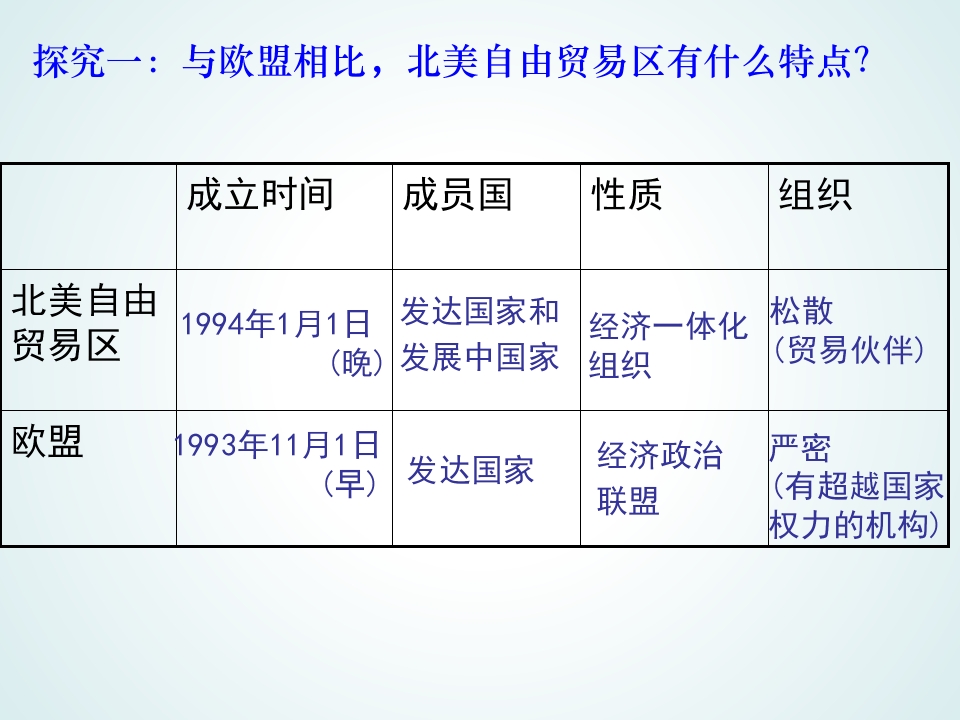 探究一：与欧盟相比，北美自由贸易区有什么特点？

| | 成立时间 | 成员国 | 性质 | 组织 |
|---|---|---|---|---|
| 北美自由贸易区 | 1994年1月1日（晚） | 发达国家和发展中国家 | 经济一体化组织 | 松散（贸易伙伴） |
| 欧盟 | 1993年11月1日（早） | 发达国家 | 经济政治联盟 | 严密（有超越国家权力的机构） |